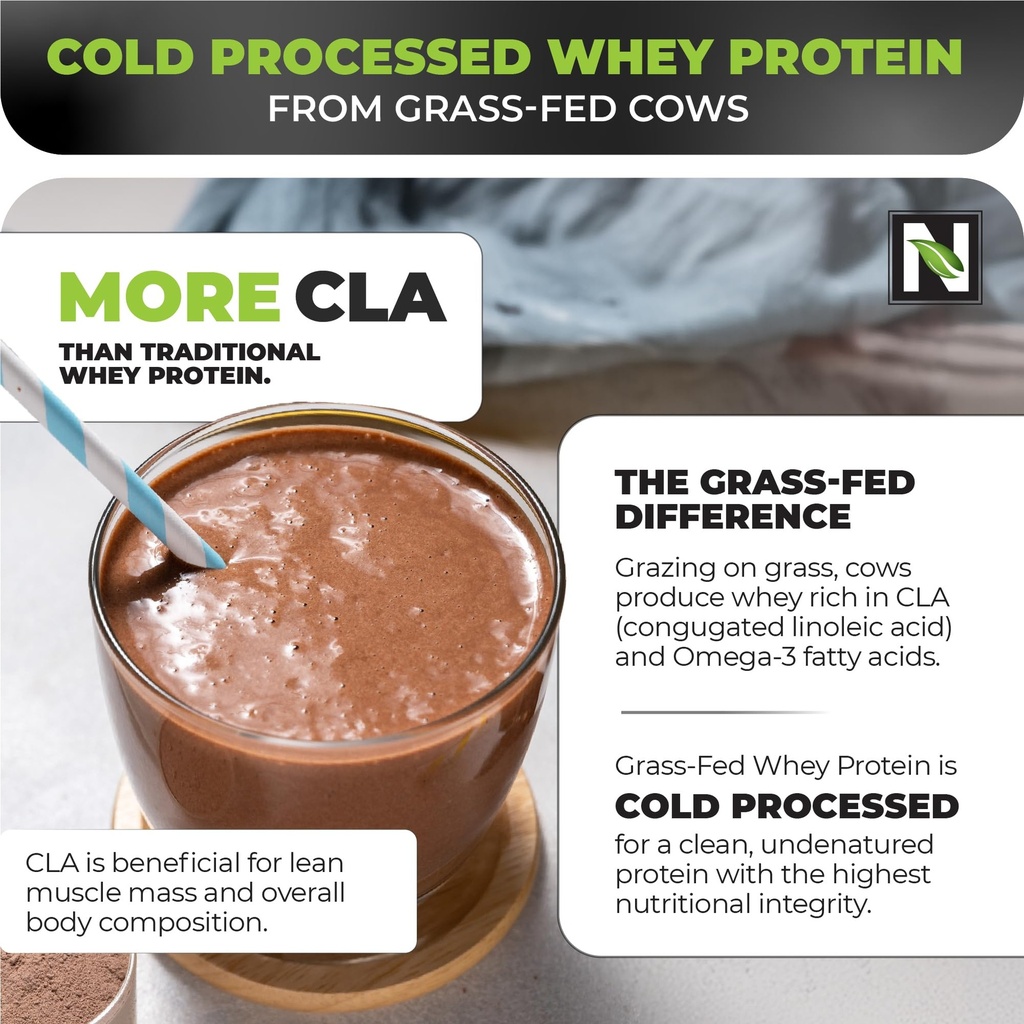 COLD PROCESSED WHEY PROTEIN
FROM GRASS-FED COWS

N

MORE CLA
THAN TRADITIONAL WHEY PROTEIN.

THE GRASS-FED DIFFERENCE

Grazing on grass, cows produce whey rich in CLA (congugated linoleic acid) and Omega-3 fatty acids.

Grass-Fed Whey Protein is
COLD PROCESSED
for a clean, undenatured protein with the highest nutritional integrity.

CLA is beneficial for lean muscle mass and overall body composition.